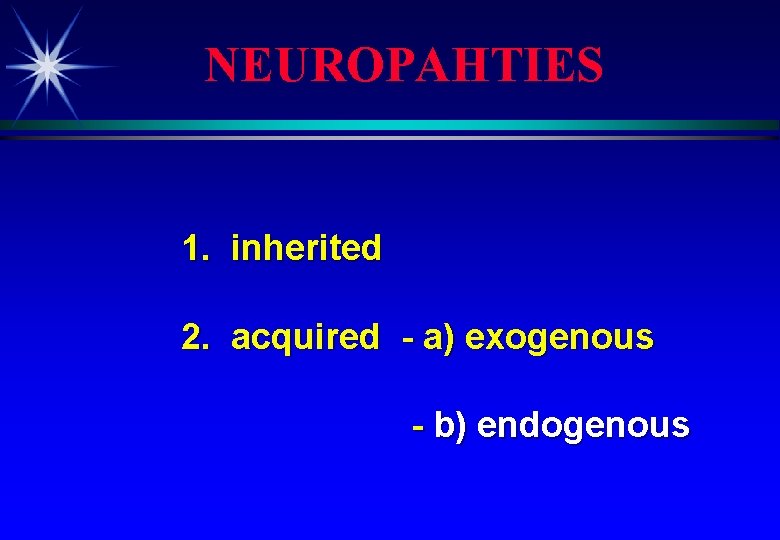 NEUROPAHTIES

1. inherited

2. acquired - a) exogenous

- b) endogenous